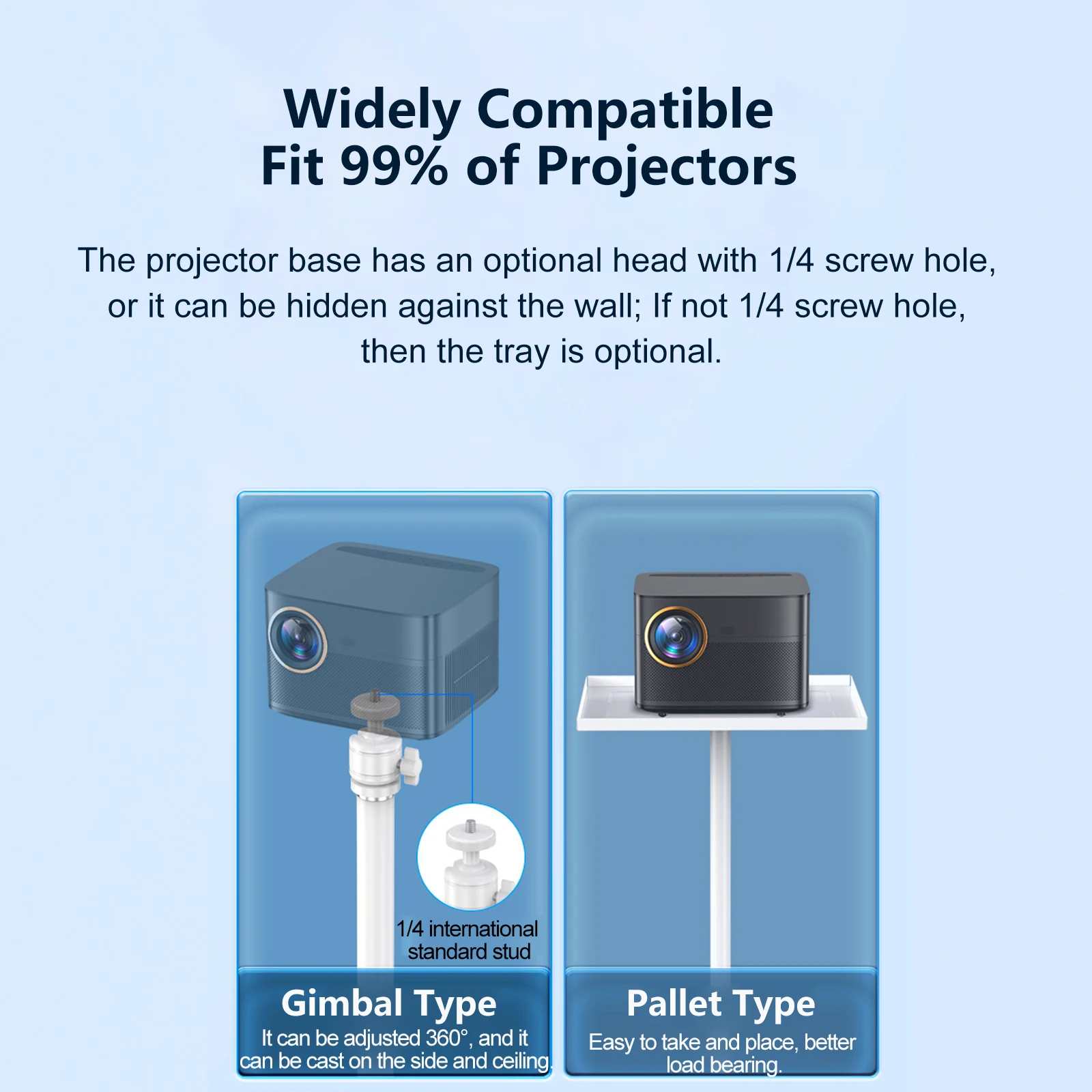 Widely Compatible
Fit 99% of Projectors

The projector base has an optional head with 1/4 screw hole, or it can be hidden against the wall; If not 1/4 screw hole, then the tray is optional.

1/4 international standard stud

Gimbal Type
It can be adjusted 360°, and it can be cast on the side and ceiling.

Pallet Type
Easy to take and place, better load bearing.